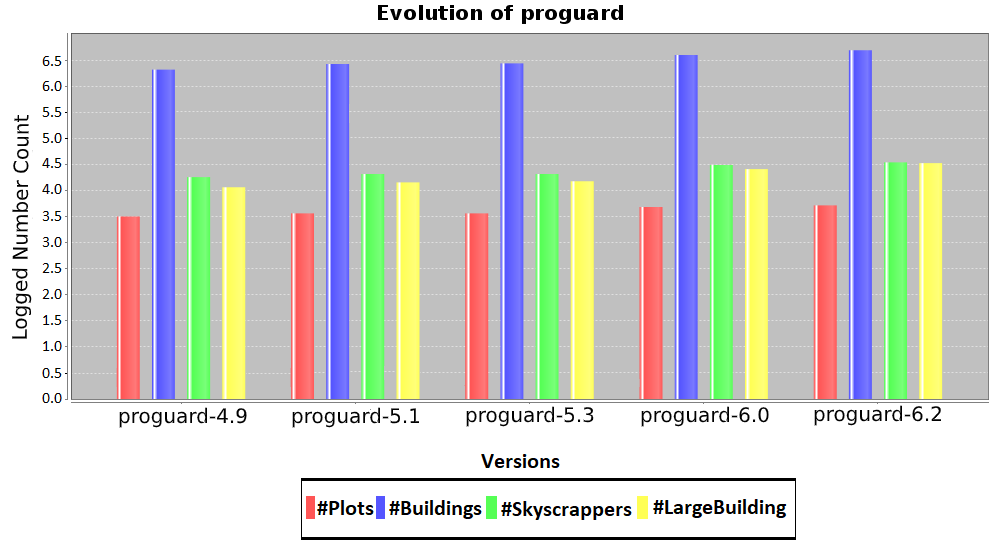 Evolution of proguard

Logged Number Count

6.5
6.0
5.5
5.0
4.5
4.0
3.5
3.0
2.5
2.0
1.5
1.0
0.5
0.0

proguard-4.9 proguard-5.1 proguard-5.3 proguard-6.0 proguard-6.2

Versions

#Plots #Buildings #Skyscrappers #LargeBuilding